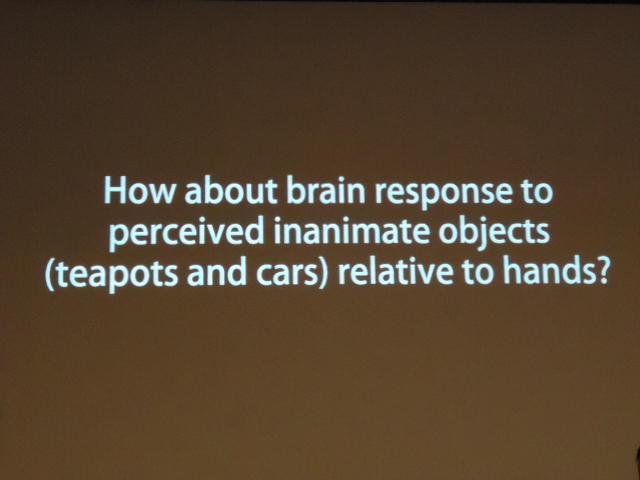 How about brain response to perceived inanimate objects (teapots and cars) relative to hands?